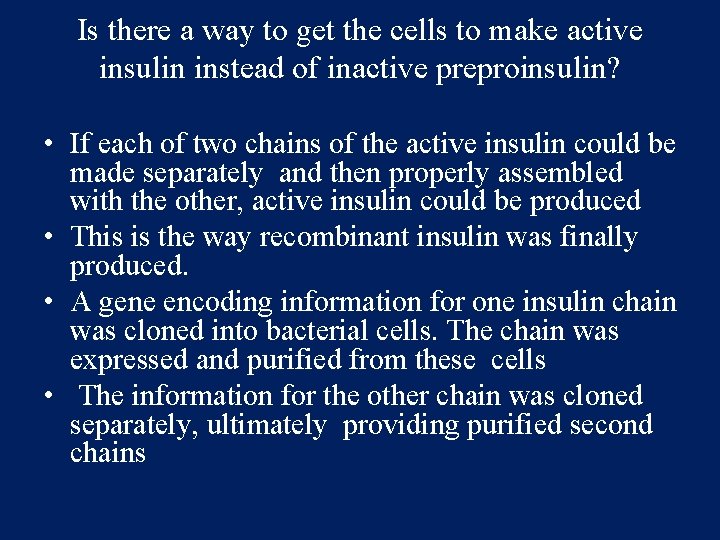 Is there a way to get the cells to make active insulin instead of inactive preproinsulin?

• If each of two chains of the active insulin could be made separately and then properly assembled with the other, active insulin could be produced
• This is the way recombinant insulin was finally produced.
• A gene encoding information for one insulin chain was cloned into bacterial cells. The chain was expressed and purified from these cells
• The information for the other chain was cloned separately, ultimately providing purified second chains